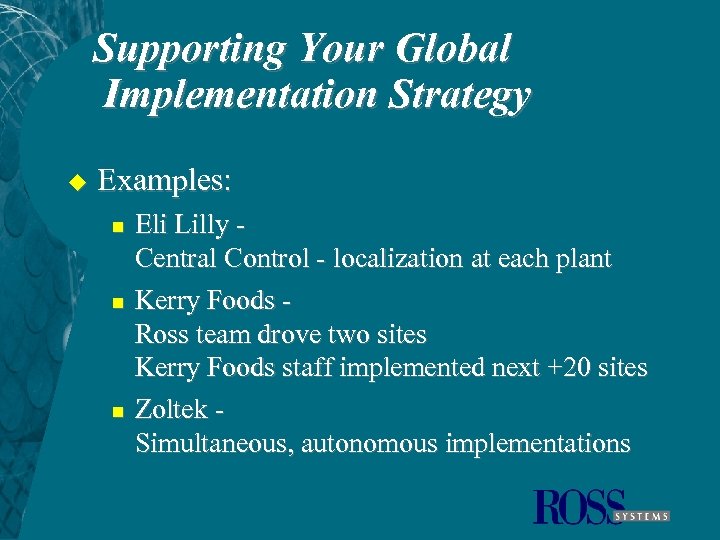 Supporting Your Global Implementation Strategy

Examples:

Eli Lilly -
Central Control - localization at each plant

Kerry Foods -
Ross team drove two sites
Kerry Foods staff implemented next +20 sites

Zoltek -
Simultaneous, autonomous implementations

ROSS SYSTEMS